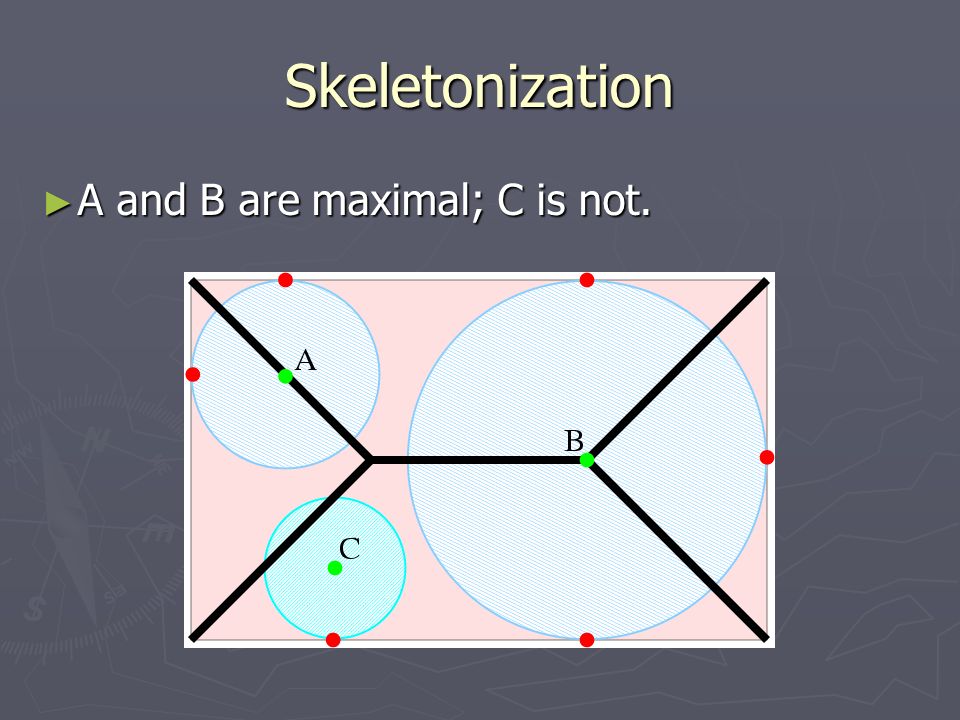 Skeletonization

►A and B are maximal; C is not.

A

B

C